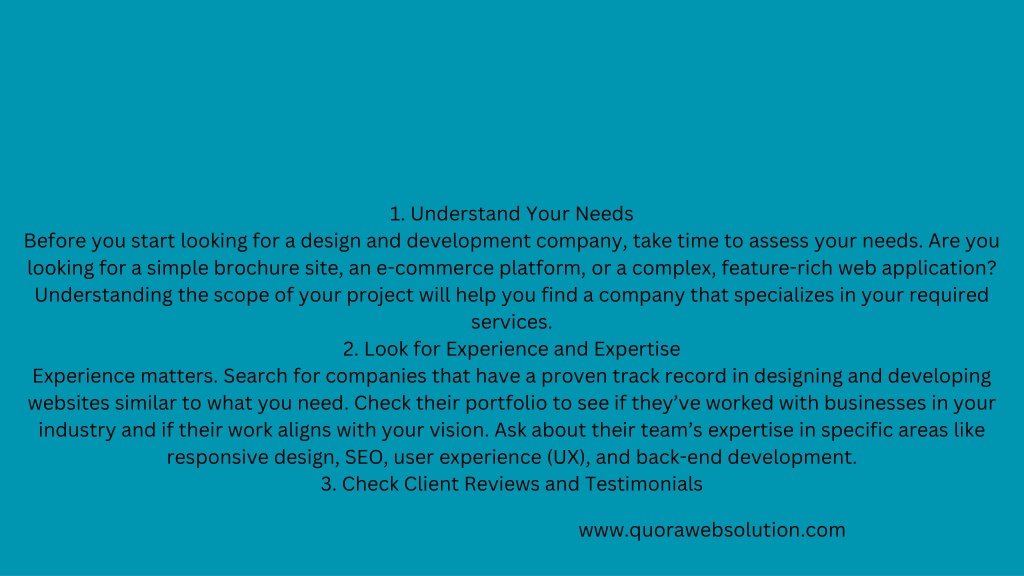 1. Understand Your Needs
Before you start looking for a design and development company, take time to assess your needs. Are you looking for a simple brochure site, an e-commerce platform, or a complex, feature-rich web application? Understanding the scope of your project will help you find a company that specializes in your required services.
2. Look for Experience and Expertise
Experience matters. Search for companies that have a proven track record in designing and developing websites similar to what you need. Check their portfolio to see if they've worked with businesses in your industry and if their work aligns with your vision. Ask about their team's expertise in specific areas like responsive design, SEO, user experience (UX), and back-end development.
3. Check Client Reviews and Testimonials

www.quorawebsolution.com